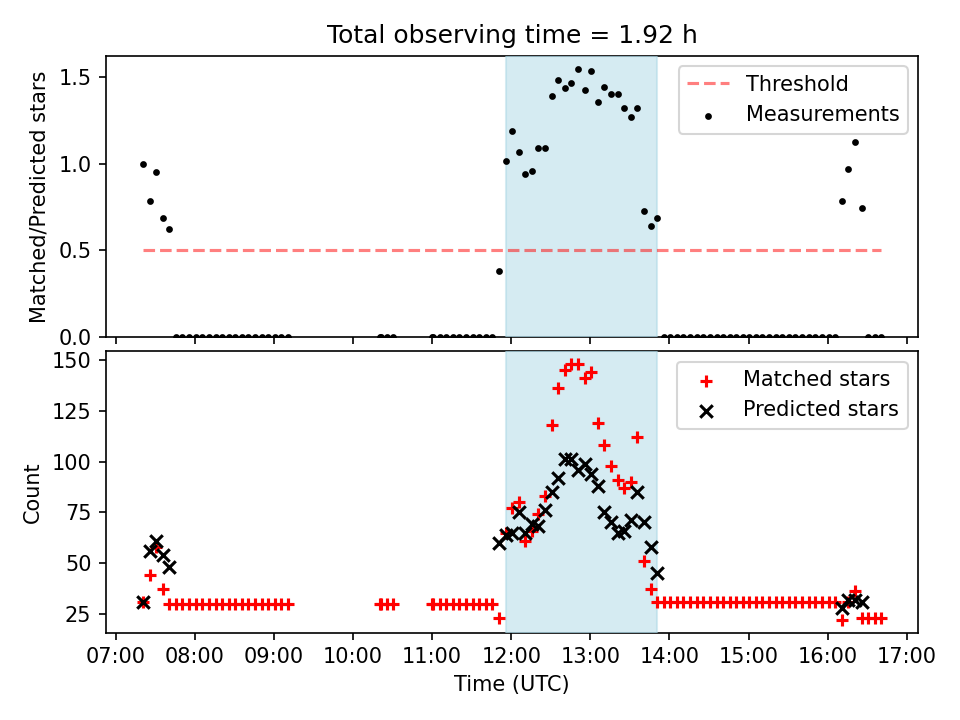 Total observing time = 1.92 h

Matched/Predicted stars

1.5
1.0
0.5
0.0

Threshold
Measurements

Count

150
125
100
75
50
25

Matched stars
Predicted stars

07:00 08:00 09:00 10:00 11:00 12:00 13:00 14:00 15:00 16:00 17:00

Time (UTC)